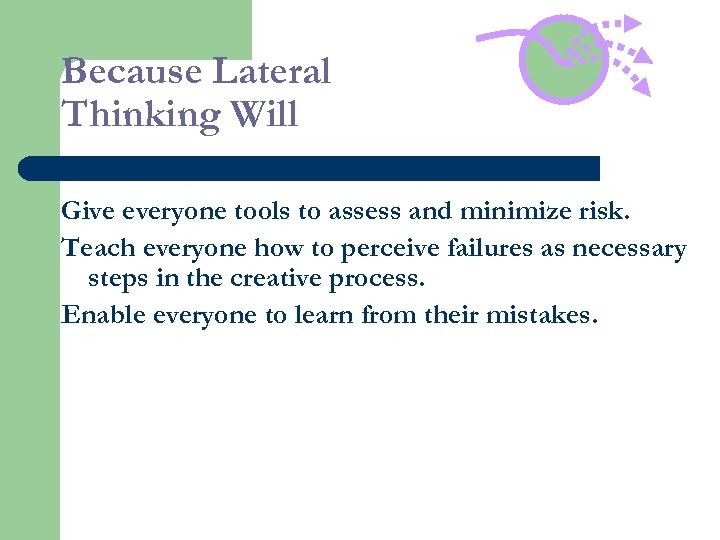 Because Lateral Thinking Will

Give everyone tools to assess and minimize risk.

Teach everyone how to perceive failures as necessary steps in the creative process.

Enable everyone to learn from their mistakes.